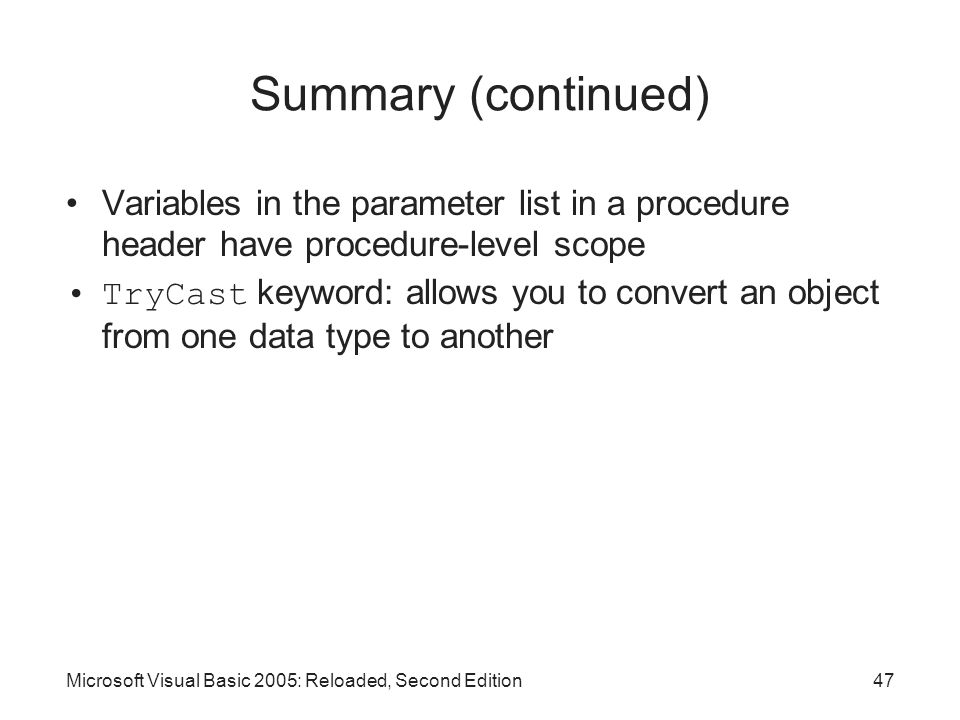 Summary (continued)

• Variables in the parameter list in a procedure header have procedure-level scope

• TryCast keyword: allows you to convert an object from one data type to another

Microsoft Visual Basic 2005: Reloaded, Second Edition

47